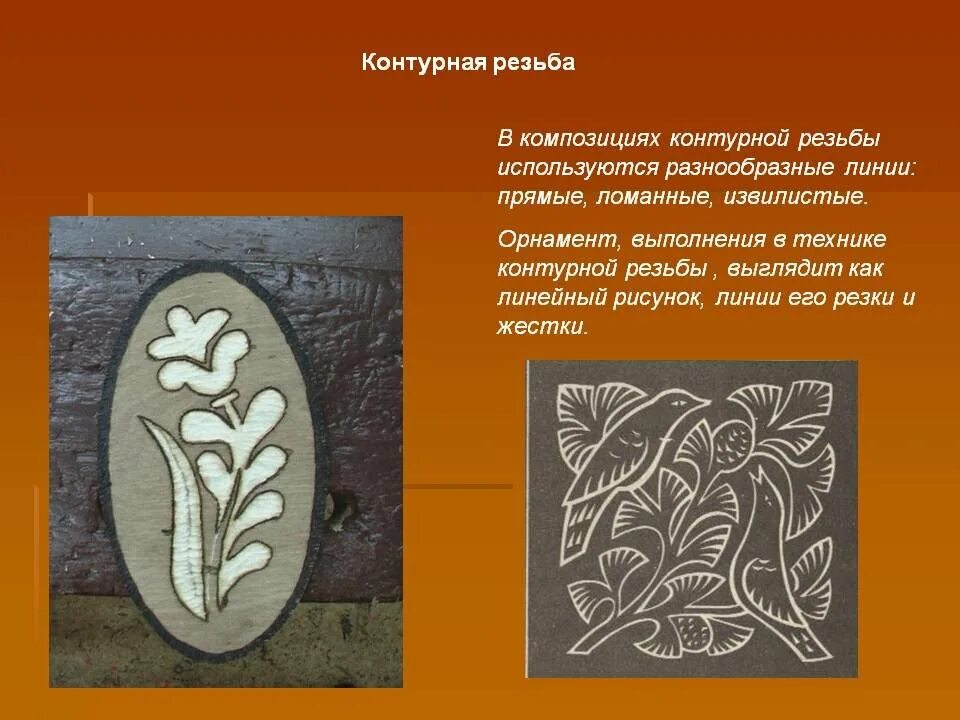 Контурная резьба

В композициях контурной резьбы используются разнообразные линии: прямые, ломанные, извилистые.

Орнамент, выполнения в технике контурной резьбы , выглядит как линейный рисунок, линии его резки и жестки.